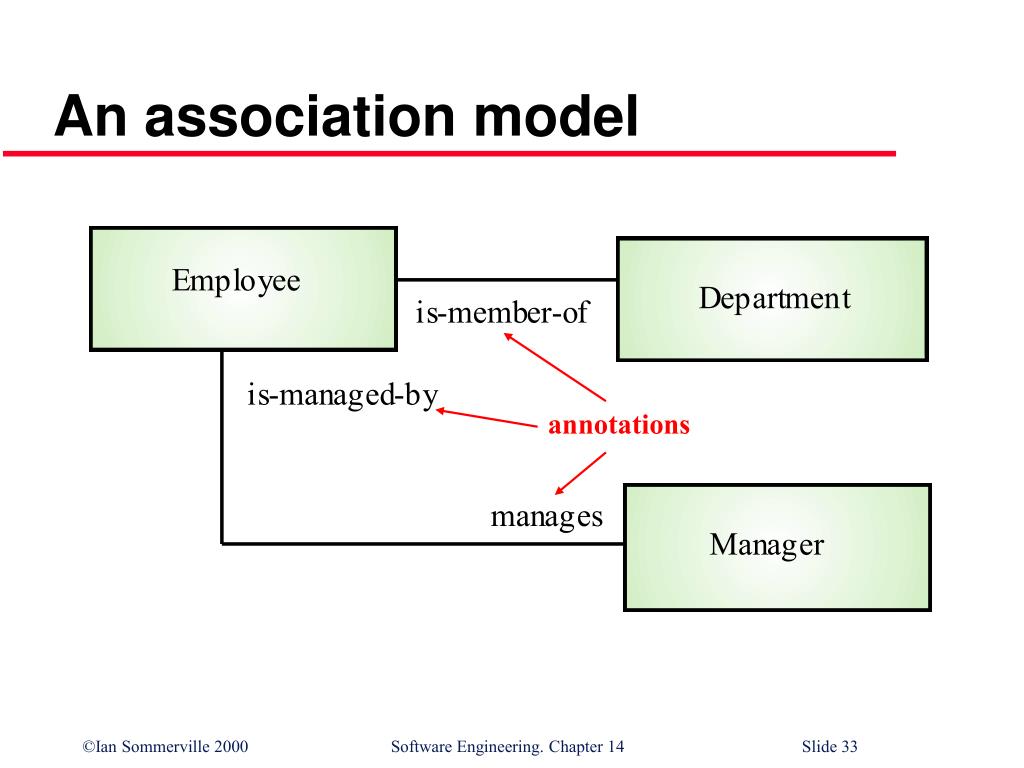 An association model

Employee

is-member-of

Department

is-managed-by

annotations

manages

Manager

©Ian Sommerville 2000

Software Engineering. Chapter 14

Slide 33